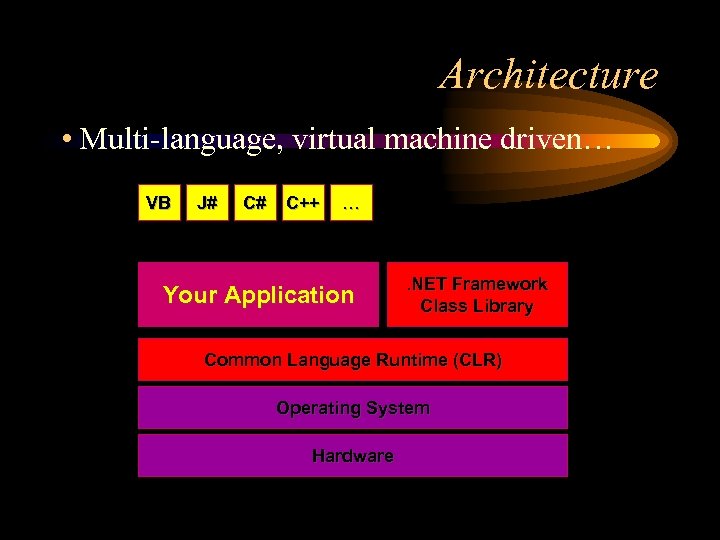 Architecture

• Multi-language, virtual machine driven…

VB J# C# C++ …

Your Application

.NET Framework Class Library

Common Language Runtime (CLR)

Operating System

Hardware